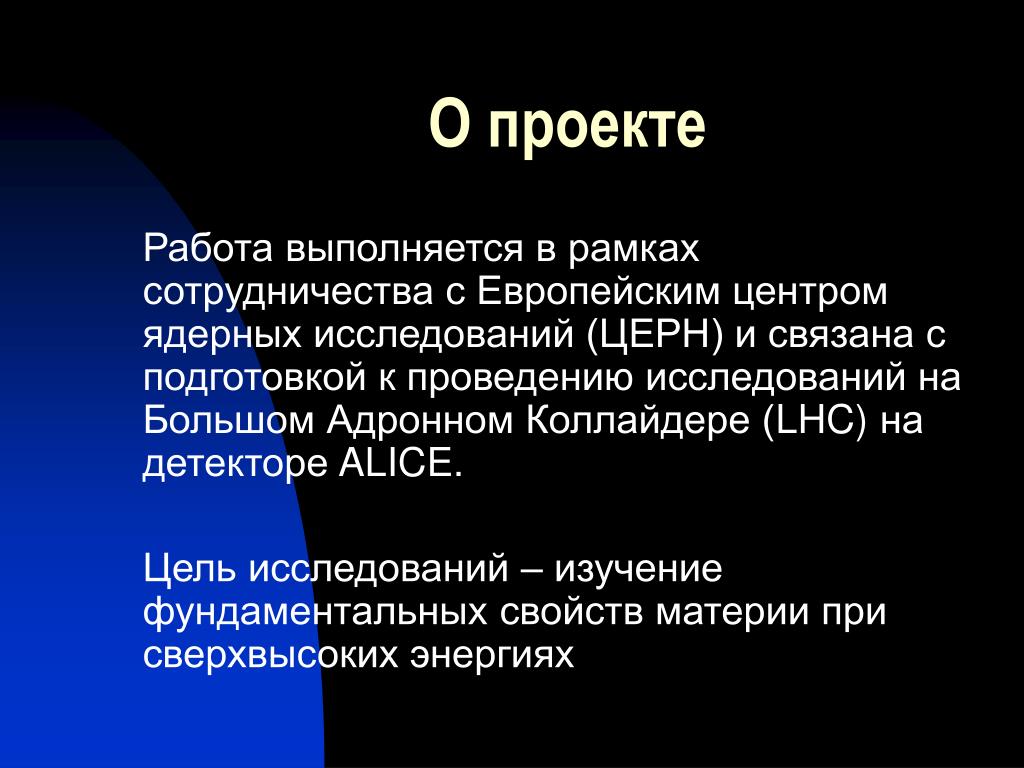 О проекте

Работа выполняется в рамках сотрудничества с Европейским центром ядерных исследований (ЦЕРН) и связана с подготовкой к проведению исследований на Большом Адронном Коллайдере (LHC) на детекторе ALICE.

Цель исследований – изучение фундаментальных свойств материи при сверхвысоких энергиях